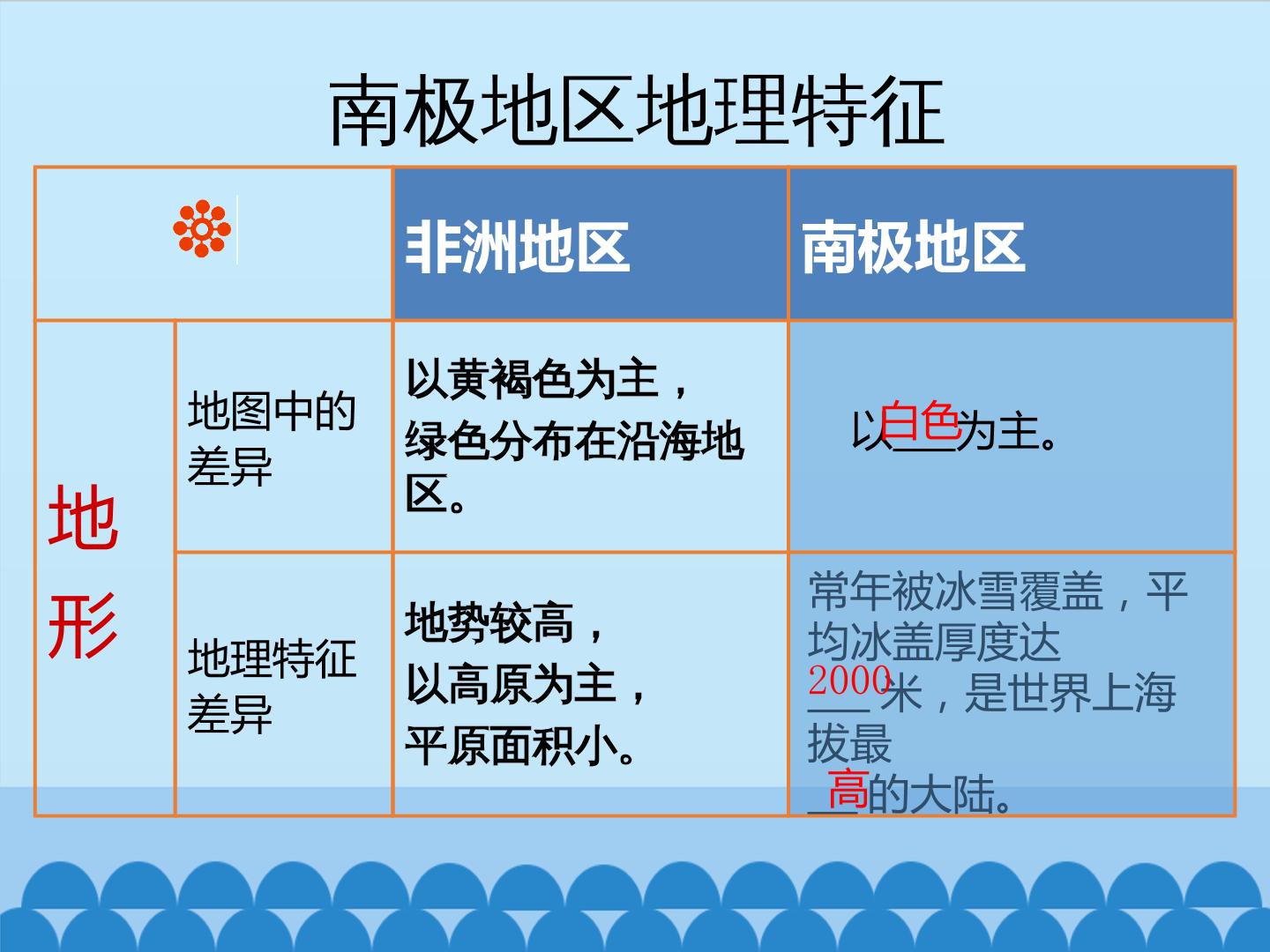 南极地区地理特征

|  |  | 非洲地区 | 南极地区 |
|---|---|---|---|
| 地形 | 地图中的差异 | 以黄褐色为主，绿色分布在沿海地区。 | 以白色为主。 |
|  | 地理特征差异 | 地势较高，以高原为主，平原面积小。 | 常年被冰雪覆盖，平均冰盖厚度达2000米，是世界上海拔最高的大陆。 |